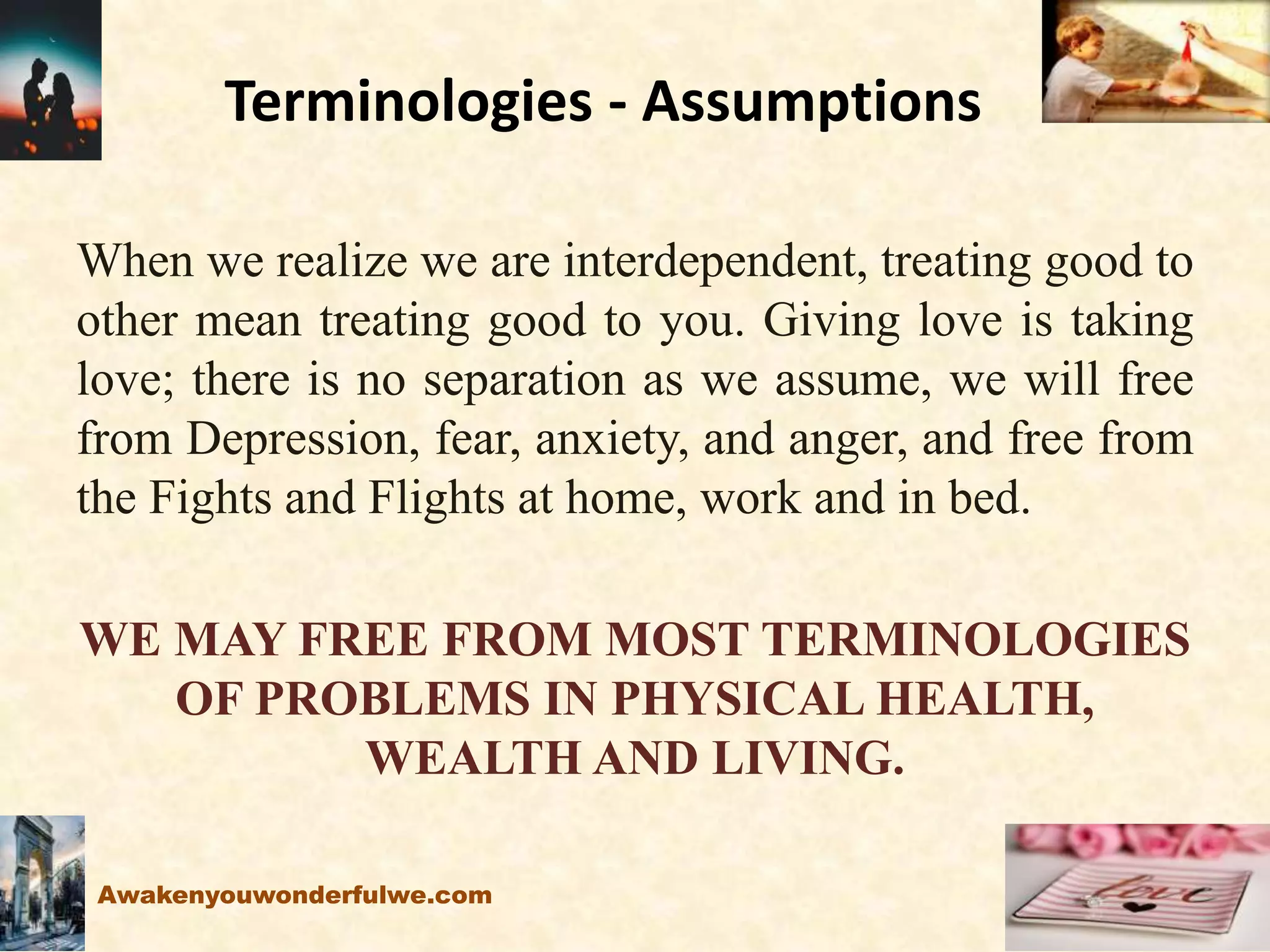 Terminologies - Assumptions

When we realize we are interdependent, treating good to other mean treating good to you. Giving love is taking love; there is no separation as we assume, we will free from Depression, fear, anxiety, and anger, and free from the Fights and Flights at home, work and in bed.

WE MAY FREE FROM MOST TERMINOLOGIES OF PROBLEMS IN PHYSICAL HEALTH, WEALTH AND LIVING.

Awakenyouwonderfulwe.com

love